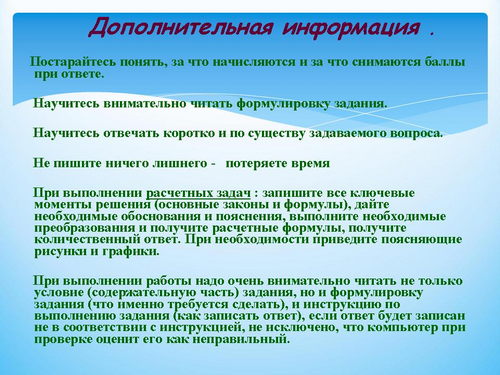 Дополнительная информация .

Постарайтесь понять, за что начисляются и за что снимаются баллы при ответе.

Научитесь внимательно читать формулировку задания.

Научитесь отвечать коротко и по существу задаваемого вопроса.

Не пишите ничего лишнего - потеряете время

При выполнении расчетных задач : запишите все ключевые моменты решения (основные законы и формулы), дайте необходимые обоснования и пояснения, выполните необходимые преобразования и получите расчетные формулы, получите количественный ответ. При необходимости приведите поясняющие рисунки и графики.

При выполнении работы надо очень внимательно читать не только условие (содержательную часть) задания, но и формулировку задания (что именно требуется сделать), и инструкцию по выполнению задания (как записать ответ), если ответ будет записан не в соответствии с инструкцией, не исключено, что компьютер при проверке оценит его как неправильный.